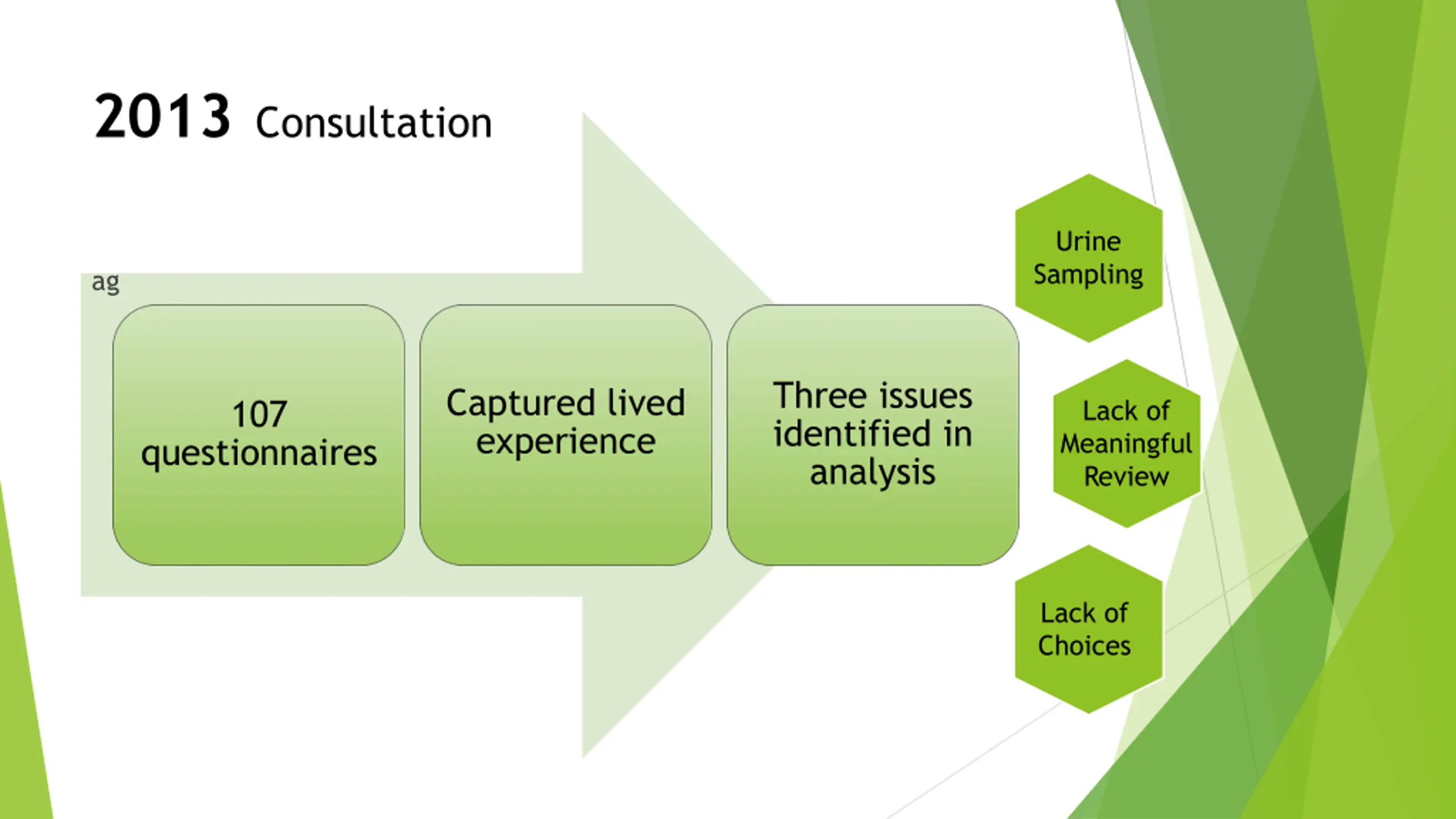 2013 Consultation

ag

107 questionnaires

Captured lived experience

Three issues identified in analysis

Urine Sampling

Lack of Meaningful Review

Lack of Choices